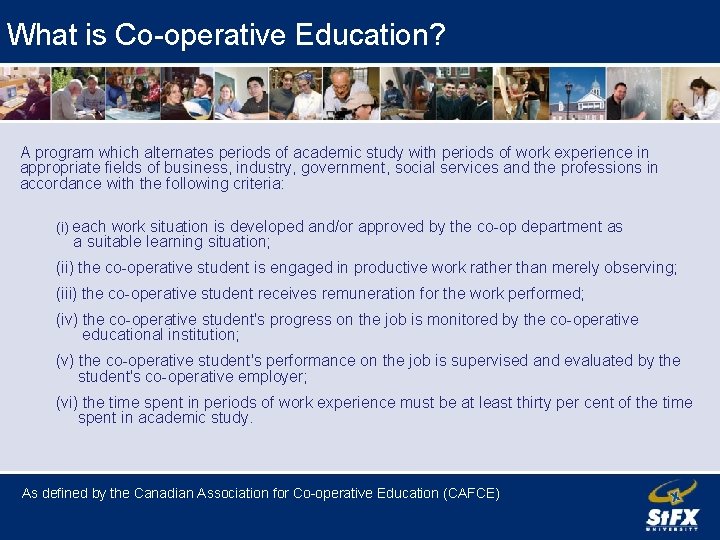 What is Co-operative Education?

A program which alternates periods of academic study with periods of work experience in appropriate fields of business, industry, government, social services and the professions in accordance with the following criteria:

(i) each work situation is developed and/or approved by the co-op department as a suitable learning situation;

(ii) the co-operative student is engaged in productive work rather than merely observing;

(iii) the co-operative student receives remuneration for the work performed;

(iv) the co-operative student's progress on the job is monitored by the co-operative educational institution;

(v) the co-operative student's performance on the job is supervised and evaluated by the student's co-operative employer;

(vi) the time spent in periods of work experience must be at least thirty per cent of the time spent in academic study.

As defined by the Canadian Association for Co-operative Education (CAFCE)

StFX UNIVERSITY